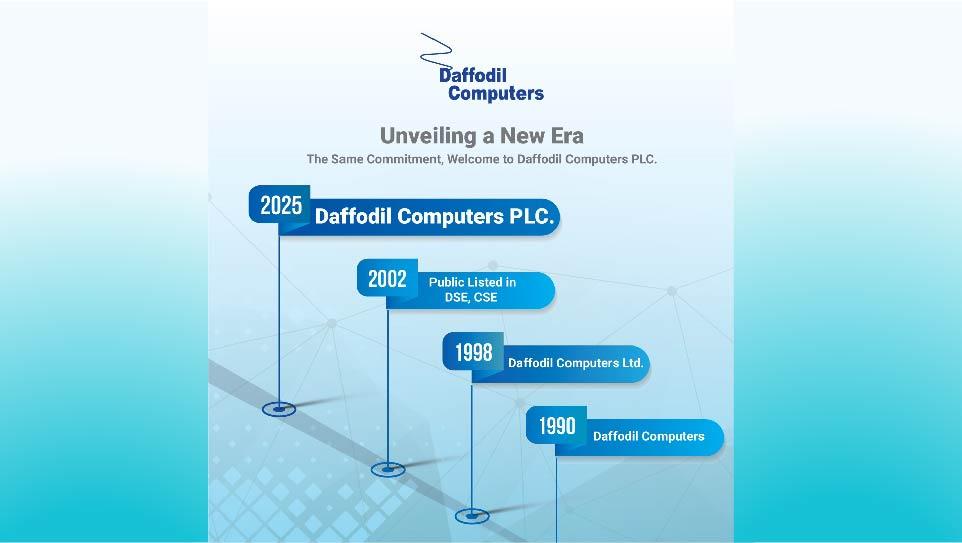 Daffodil Computers

Unveiling a New Era

The Same Commitment, Welcome to Daffodil Computers PLC.

2025 Daffodil Computers PLC.

2002 Public Listed in DSE, CSE

1998 Daffodil Computers Ltd.

1990 Daffodil Computers